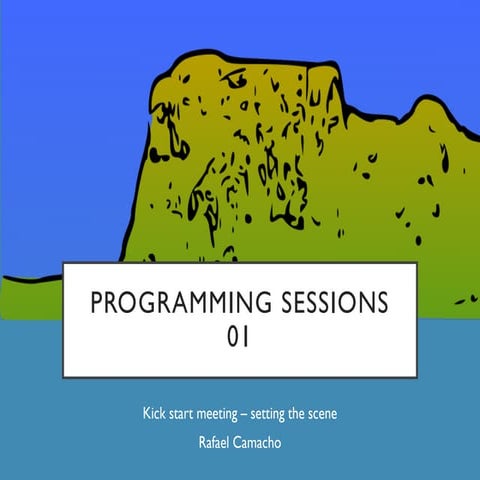 PROGRAMMING SESSIONS 01

Kick start meeting – setting the scene

Rafael Camacho